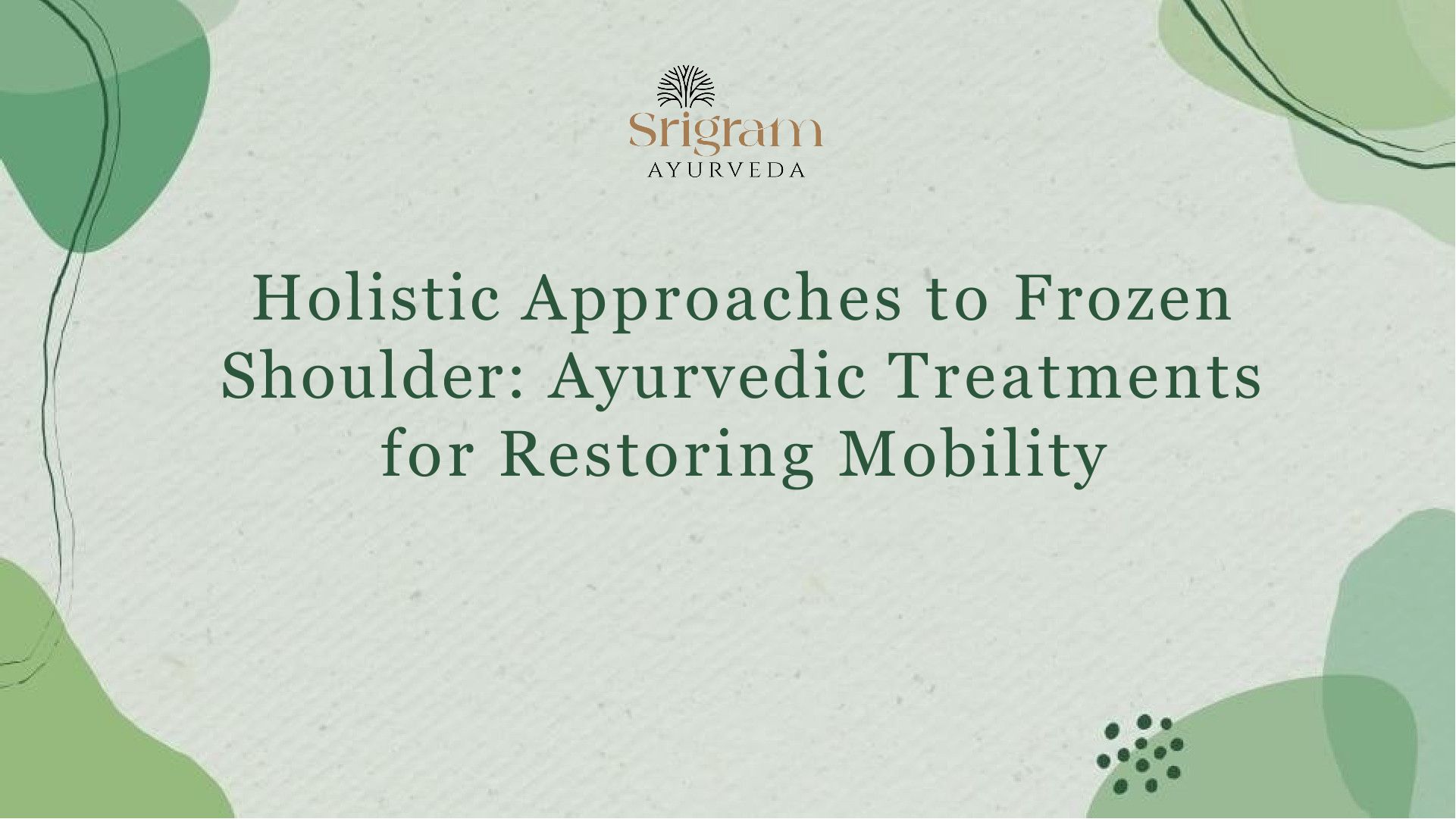 Srigram
AYURVEDA

Holistic Approaches to Frozen Shoulder: Ayurvedic Treatments for Restoring Mobility